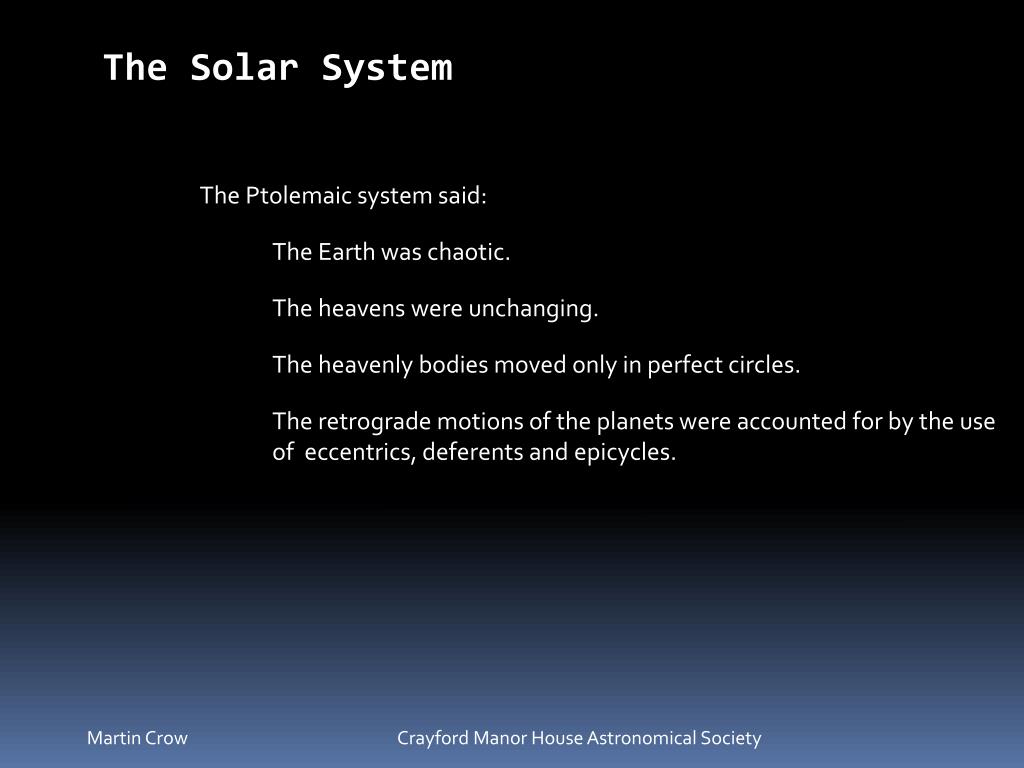 The Solar System

The Ptolemaic system said:

The Earth was chaotic.

The heavens were unchanging.

The heavenly bodies moved only in perfect circles.

The retrograde motions of the planets were accounted for by the use of eccentrics, deferents and epicycles.

Martin Crow

Crayford Manor House Astronomical Society